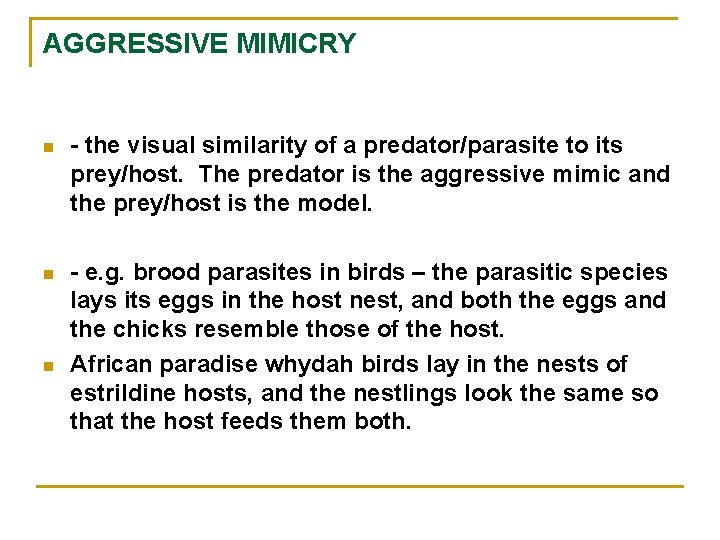 AGGRESSIVE MIMICRY

- the visual similarity of a predator/parasite to its prey/host. The predator is the aggressive mimic and the prey/host is the model.

- e.g. brood parasites in birds – the parasitic species lays its eggs in the host nest, and both the eggs and the chicks resemble those of the host.

African paradise whydah birds lay in the nests of estrildine hosts, and the nestlings look the same so that the host feeds them both.